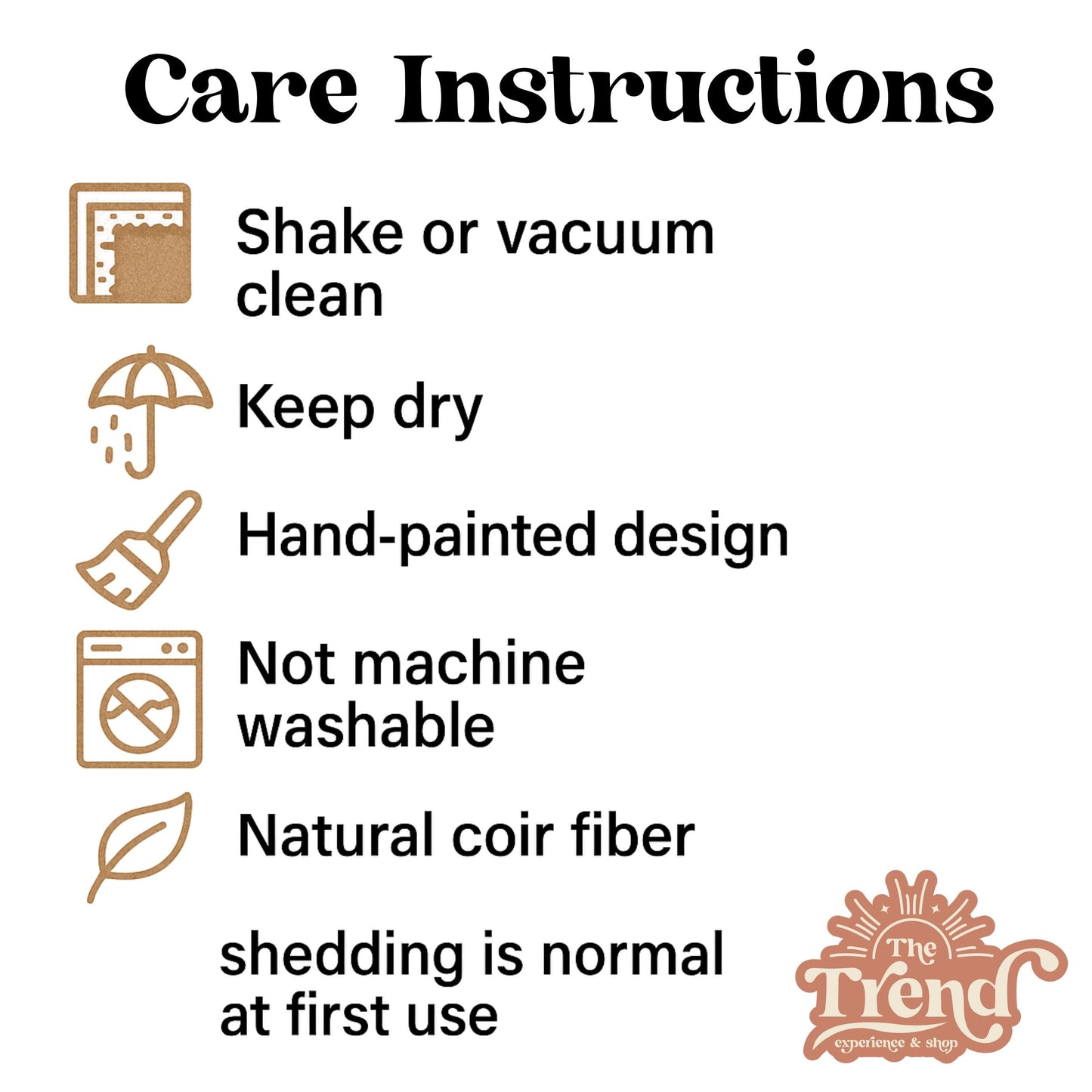 Care Instructions

Shake or vacuum clean

Keep dry

Hand-painted design

Not machine washable

Natural coir fiber

shedding is normal at first use

The Trend
experience & shop